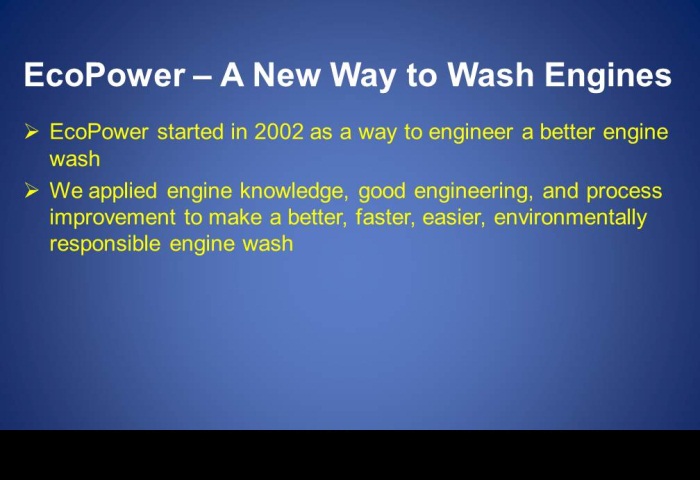 EcoPower – A New Way to Wash Engines

➢ EcoPower started in 2002 as a way to engineer a better engine wash

➢ We applied engine knowledge, good engineering, and process improvement to make a better, faster, easier, environmentally responsible engine wash